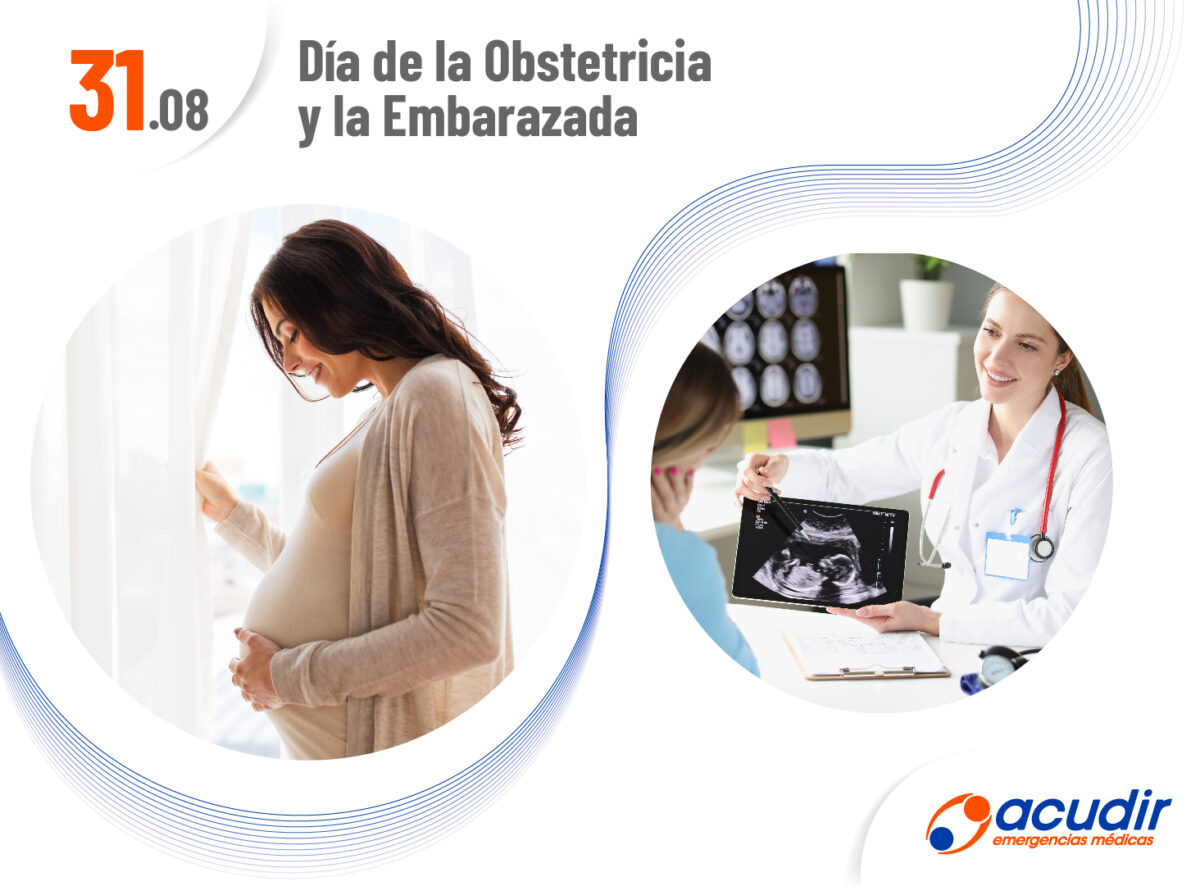 31.08

Día de la Obstetricia y la Embarazada

acudir
emergencias médicas